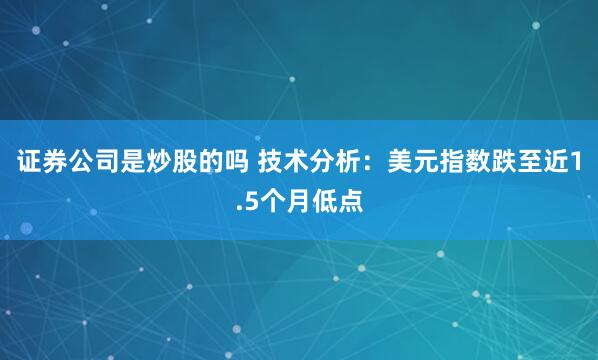 证券公司是炒股的吗 技术分析：美元指数跌至近1.5个月低点